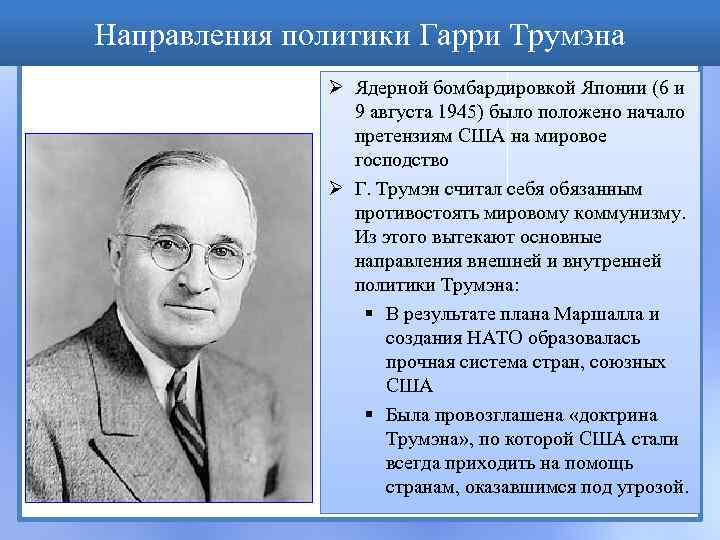 Направления политики Гарри Трумэна

➢ Ядерной бомбардировкой Японии (6 и 9 августа 1945) было положено начало претензиям США на мировое господство

➢ Г. Трумэн считал себя обязанным противостоять мировому коммунизму. Из этого вытекают основные направления внешней и внутренней политики Трумэна:

▪ В результате плана Маршалла и создания НАТО образовалась прочная система стран, союзных США

▪ Была провозглашена «доктрина Трумэна», по которой США стали всегда приходить на помощь странам, оказавшимся под угрозой.